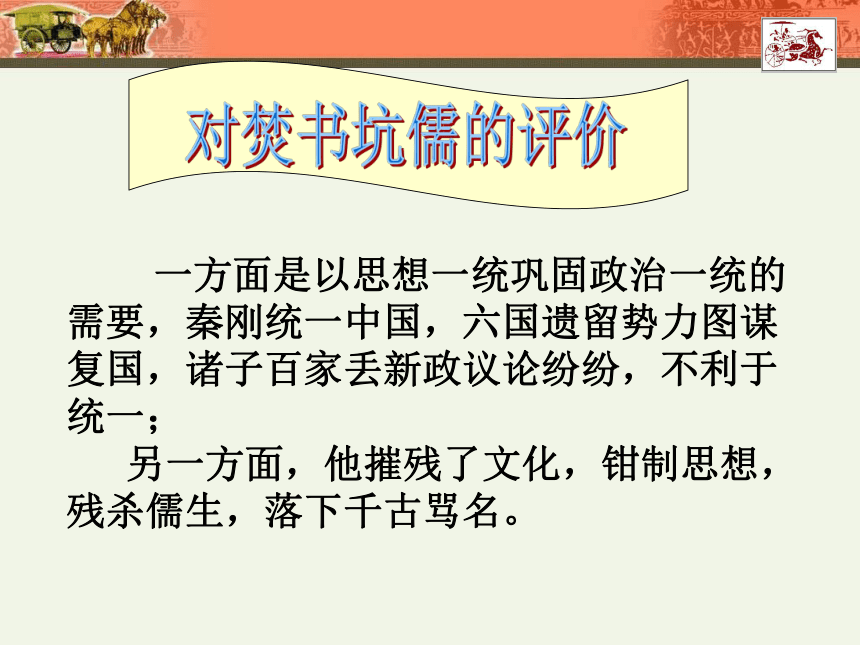 对焚书坑儒的评价

一方面是以思想一统巩固政治一统的需要，秦刚统一中国，六国遗留势力图谋复国，诸子百家丢新政议论纷纷，不利于统一；

另一方面，他摧残了文化，钳制思想，残杀儒生，落下千古骂名。